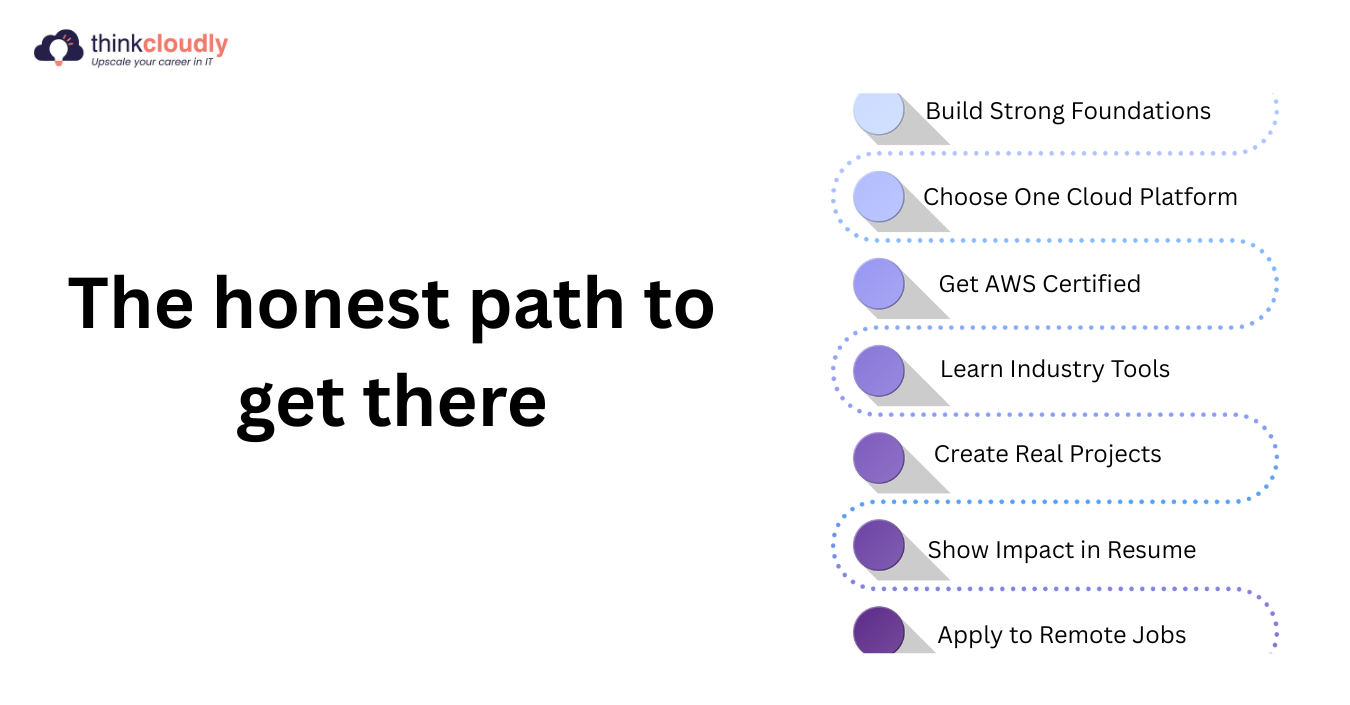 thinkcloudly
Upscale your career in IT

The honest path to get there

Build Strong Foundations

Choose One Cloud Platform

Get AWS Certified

Learn Industry Tools

Create Real Projects

Show Impact in Resume

Apply to Remote Jobs